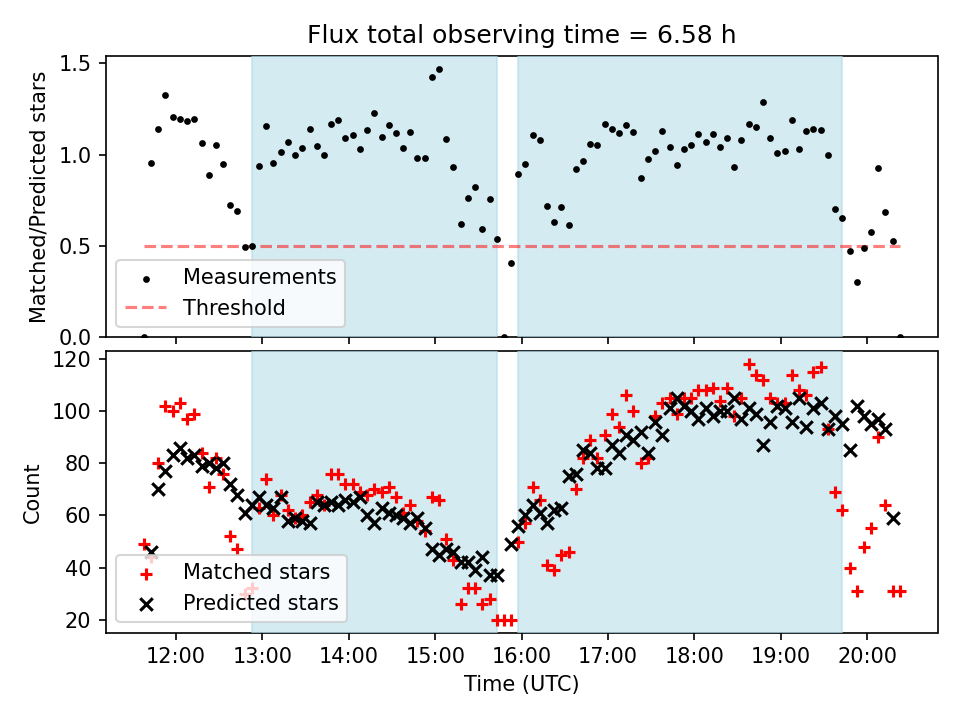 Flux total observing time = 6.58 h

Matched/Predicted stars

1.5
1.0
0.5
0.0

Measurements
Threshold

Count

120
100
80
60
40
20

Matched stars
Predicted stars

12:00
13:00
14:00
15:00
16:00
17:00
18:00
19:00
20:00

Time (UTC)